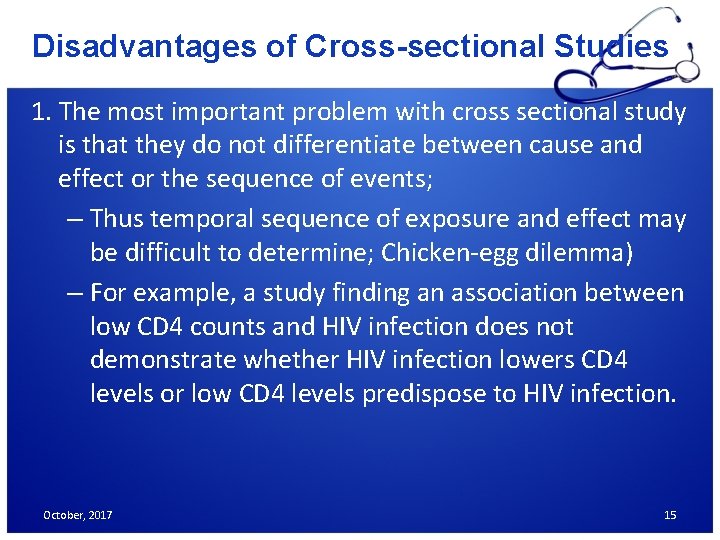 Disadvantages of Cross-sectional Studies

1. The most important problem with cross sectional study is that they do not differentiate between cause and effect or the sequence of events;

– Thus temporal sequence of exposure and effect may be difficult to determine; Chicken-egg dilemma)

– For example, a study finding an association between low CD4 counts and HIV infection does not demonstrate whether HIV infection lowers CD4 levels or low CD4 levels predispose to HIV infection.

October, 2017

15